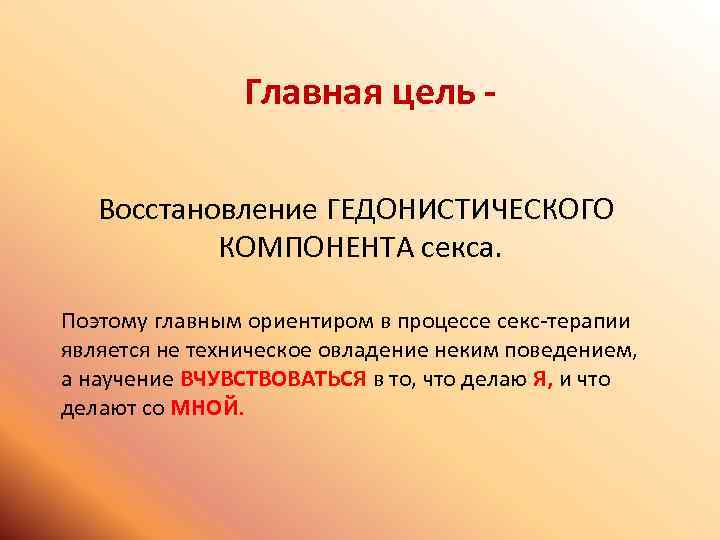 Главная цель -

Восстановление ГЕДОНИСТИЧЕСКОГО КОМПОНЕНТА секса.

Поэтому главным ориентиром в процессе секс-терапии является не техническое овладение неким поведением, а научение ВЧУВСТВОВАТЬСЯ в то, что делаю Я, и что делают со МНОЙ.